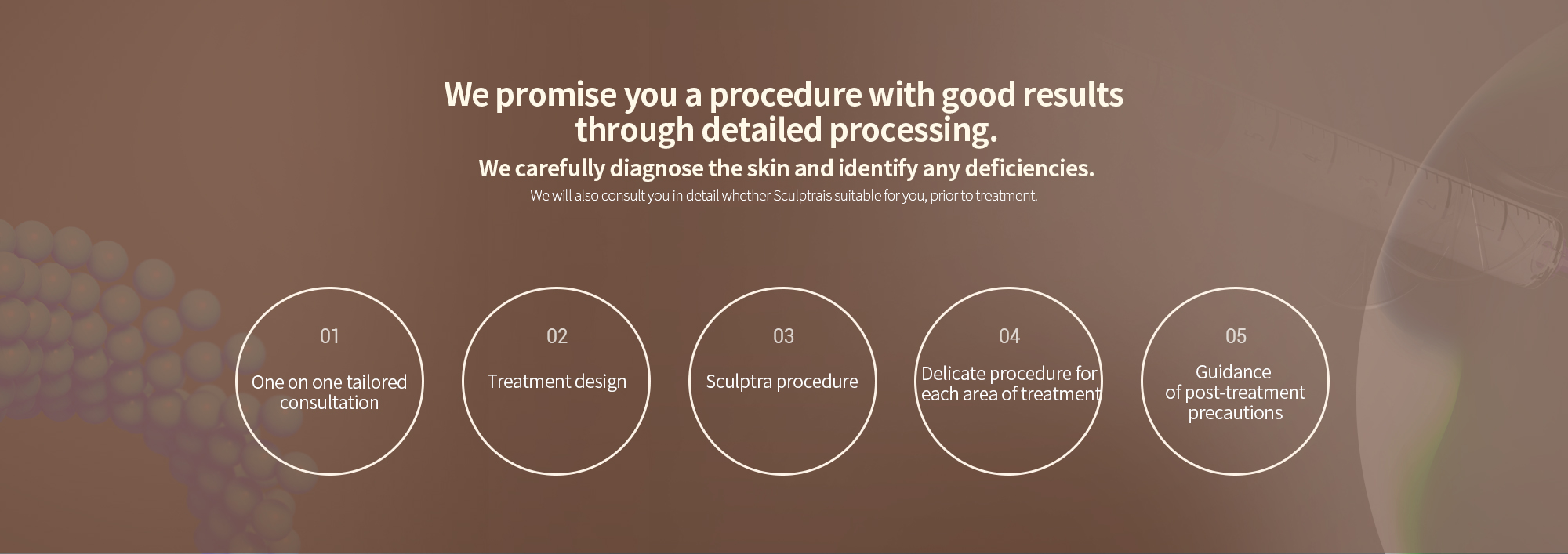 We promise you a procedure with good results through detailed processing.

We carefully diagnose the skin and identify any deficiencies.

We will also consult you in detail whether Sculptrais suitable for you, prior to treatment.

01

One on one tailored consultation

02

Treatment design

03

Sculptra procedure

04

Delicate procedure for each area of treatment

05

Guidance of post-treatment precautions